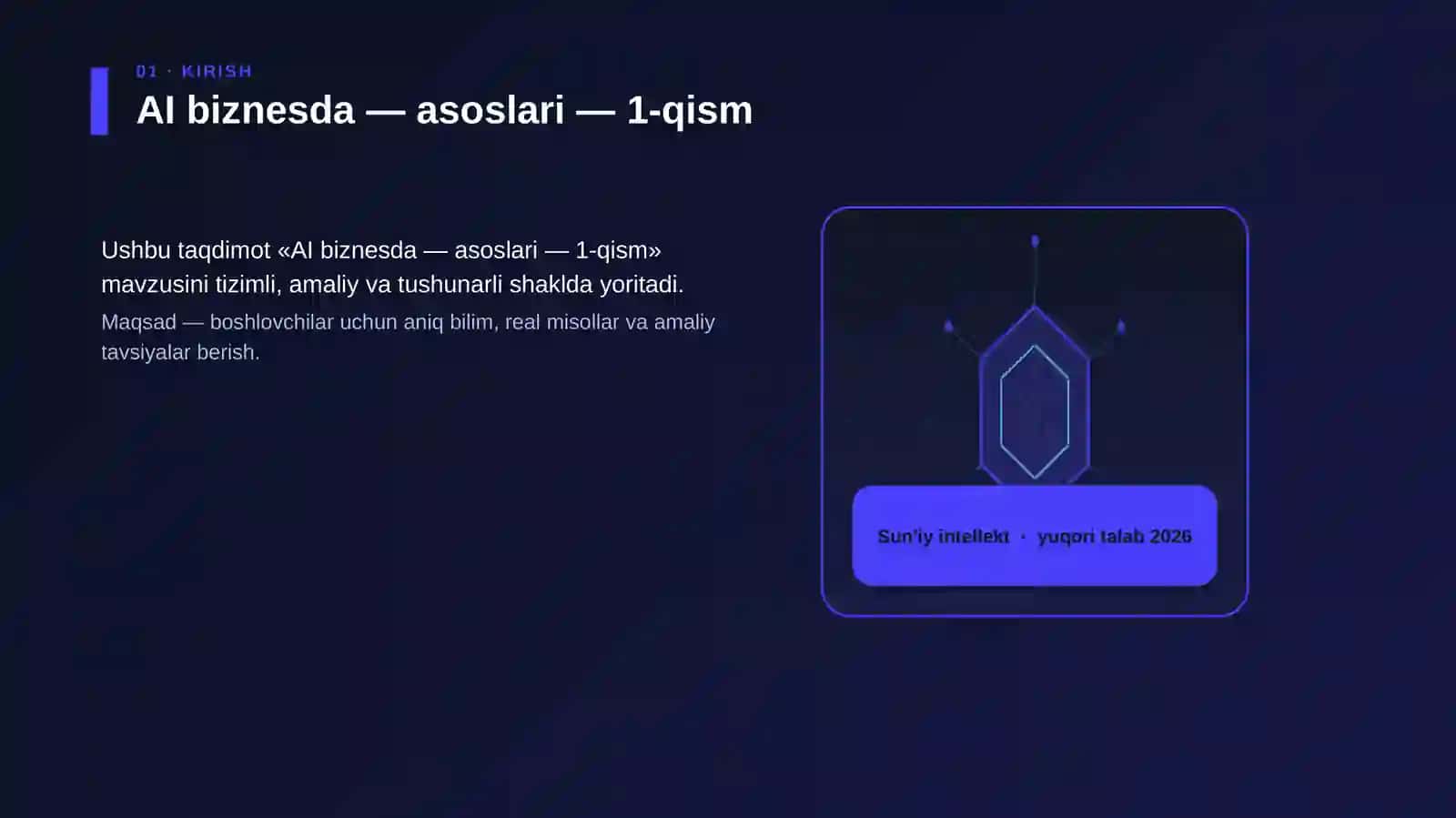 01 · KIRISH
AI biznesda — asoslari — 1-qism

Ushbu taqdimot «AI biznesda — asoslari — 1-qism» mavzusini tizimli, amaliy va tushunarli shaklda yoritadi.
Maqsad — boshlovchilar uchun aniq bilim, real misollar va amaliy tavsiyalar berish.

Sun'iy intellekt · yuqori talab 2026